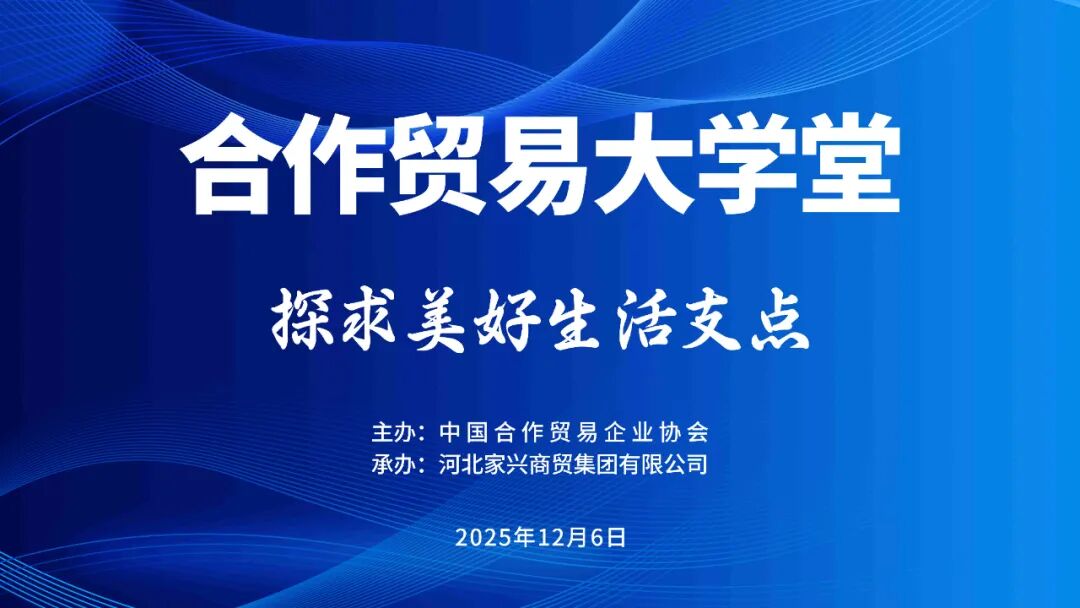 合作贸易大学堂

探求美好生活支点

主办：中国合作贸易企业协会
承办：河北家兴商贸集团有限公司

2025年12月6日